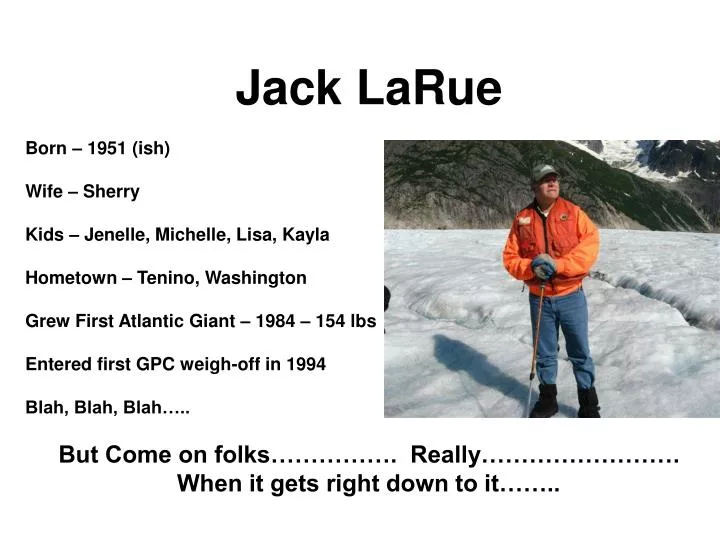 Jack LaRue

Born – 1951 (ish)

Wife – Sherry

Kids – Jenelle, Michelle, Lisa, Kayla

Hometown – Tenino, Washington

Grew First Atlantic Giant – 1984 – 154 lbs

Entered first GPC weigh-off in 1994

Blah, Blah, Blah…..

But Come on folks……………. Really…………………….
When it gets right down to it……..